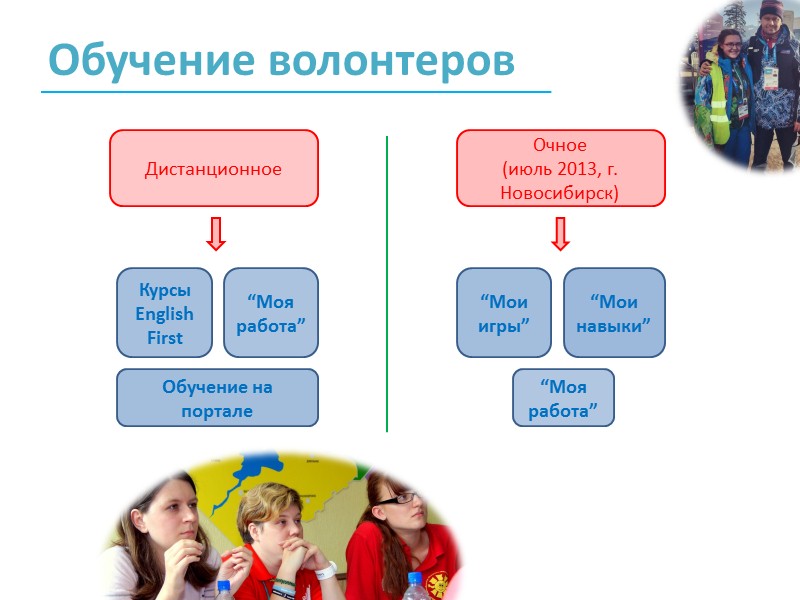 Обучение волонтеров

Дистанционное

Курсы English First

“Моя работа”

Обучение на портале

Очное (июль 2013, г. Новосибирск)

“Мои игры”

“Мои навыки”

“Моя работа”